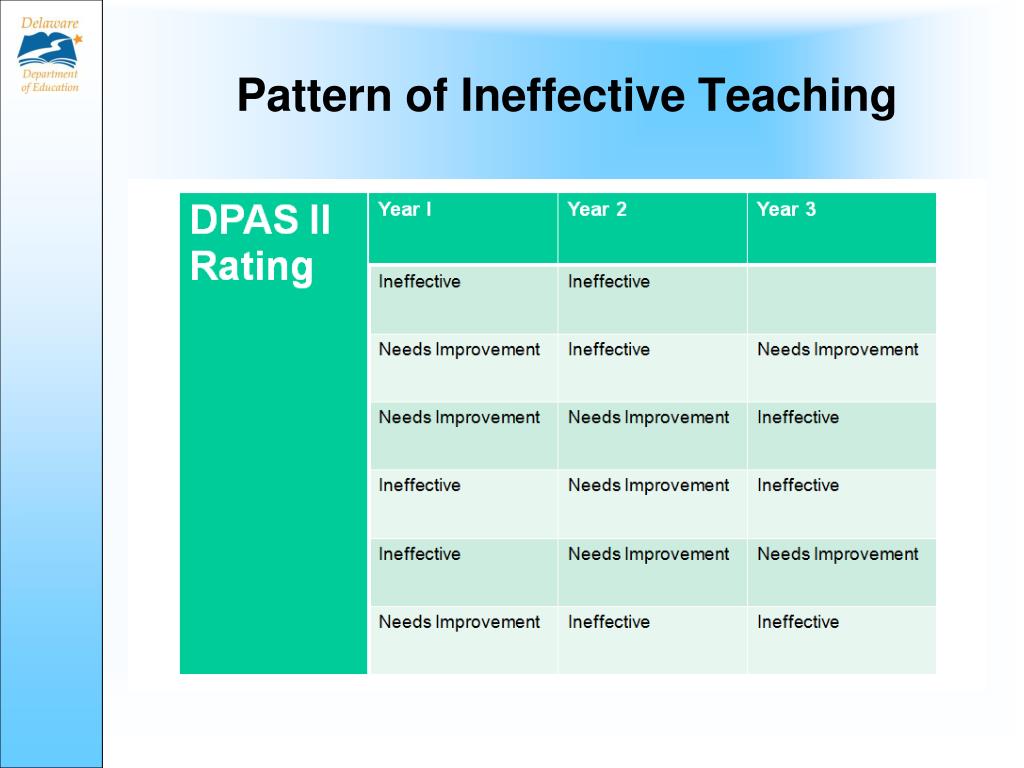 Delaware Department of Education

Pattern of Ineffective Teaching

| DPAS II Rating | Year I | Year 2 | Year 3 |
|---|---|---|---|
| | Ineffective | Ineffective | |
| | Needs Improvement | Ineffective | Needs Improvement |
| | Needs Improvement | Needs Improvement | Ineffective |
| | Ineffective | Needs Improvement | Ineffective |
| | Ineffective | Needs Improvement | Needs Improvement |
| | Needs Improvement | Ineffective | Ineffective |